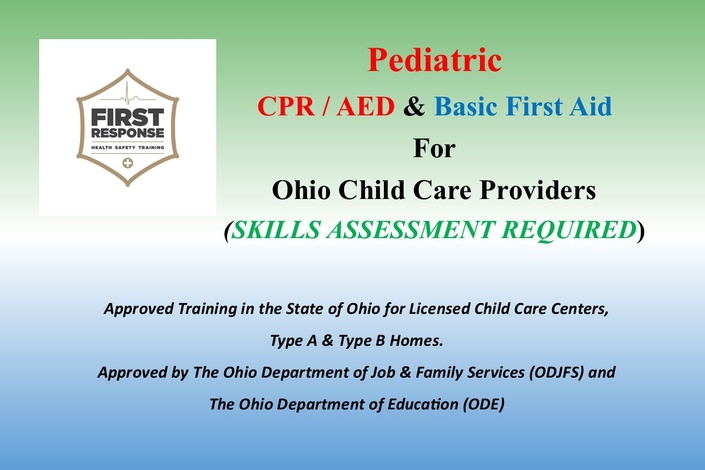 FIRST RESPONSE
HEALTH SAFETY TRAINING

Pediatric
CPR / AED & Basic First Aid
For
Ohio Child Care Providers
(SKILLS ASSESSMENT REQUIRED)

Approved Training in the State of Ohio for Licensed Child Care Centers, Type A & Type B Homes.
Approved by The Ohio Department of Job & Family Services (ODJFS) and The Ohio Department of Education (ODE)